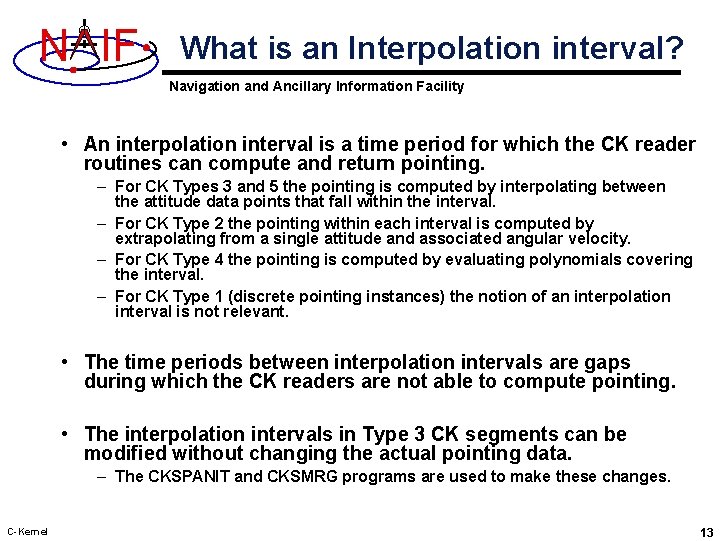 NAIF

What is an Interpolation interval?

Navigation and Ancillary Information Facility

• An interpolation interval is a time period for which the CK reader routines can compute and return pointing.
– For CK Types 3 and 5 the pointing is computed by interpolating between the attitude data points that fall within the interval.
– For CK Type 2 the pointing within each interval is computed by extrapolating from a single attitude and associated angular velocity.
– For CK Type 4 the pointing is computed by evaluating polynomials covering the interval.
– For CK Type 1 (discrete pointing instances) the notion of an interpolation interval is not relevant.

• The time periods between interpolation intervals are gaps during which the CK readers are not able to compute pointing.

• The interpolation intervals in Type 3 CK segments can be modified without changing the actual pointing data.
– The CKSPANIT and CKSMRG programs are used to make these changes.

C-Kernel

13